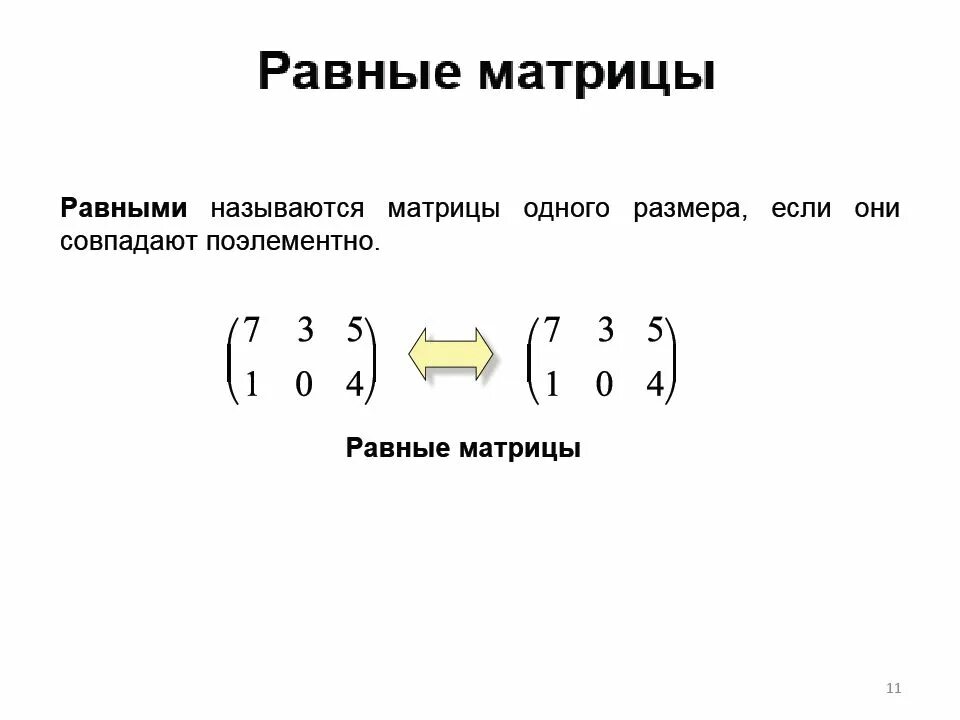 Равные матрицы

Равными называются матрицы одного размера, если они совпадают поэлементно.

$\begin{pmatrix} 7 & 3 & 5 \\ 1 & 0 & 4 \end{pmatrix}$ $\begin{pmatrix} 7 & 3 & 5 \\ 1 & 0 & 4 \end{pmatrix}$

Равные матрицы

11